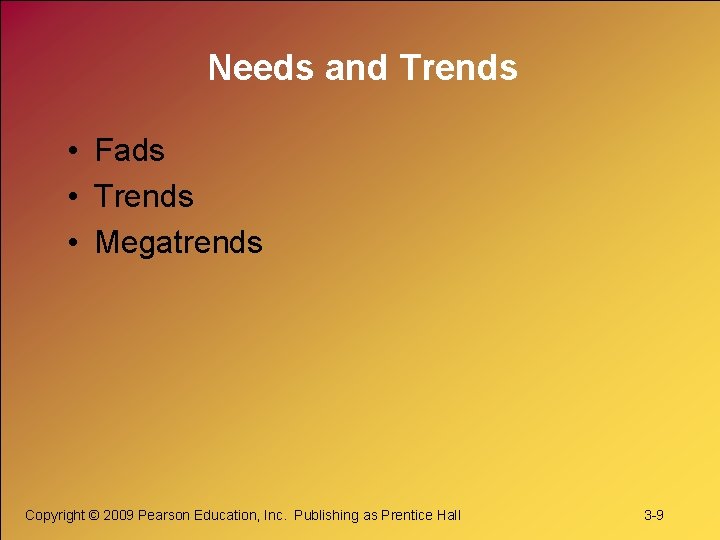 Needs and Trends

• Fads
• Trends
• Megatrends

Copyright © 2009 Pearson Education, Inc. Publishing as Prentice Hall

3-9